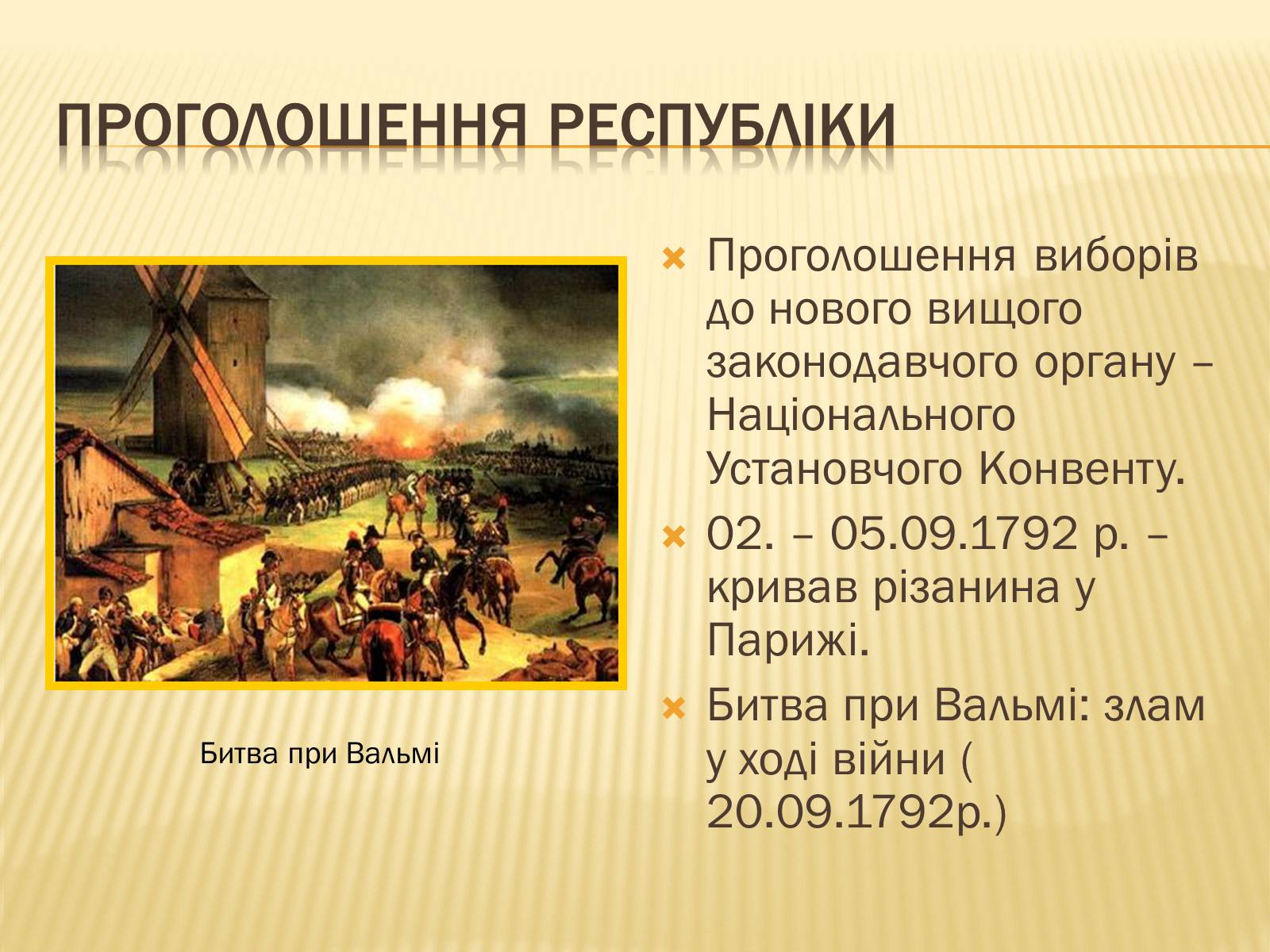 ПРОГОЛОШЕННЯ РЕСПУБЛІКИ

Битва при Вальмі

Проголошення виборів до нового вищого законодавчого органу – Національного Установчого Конвенту.

02. – 05.09.1792 р. – кривав різанина у Парижі.

Битва при Вальмі: злам у ході війни ( 20.09.1792р.)